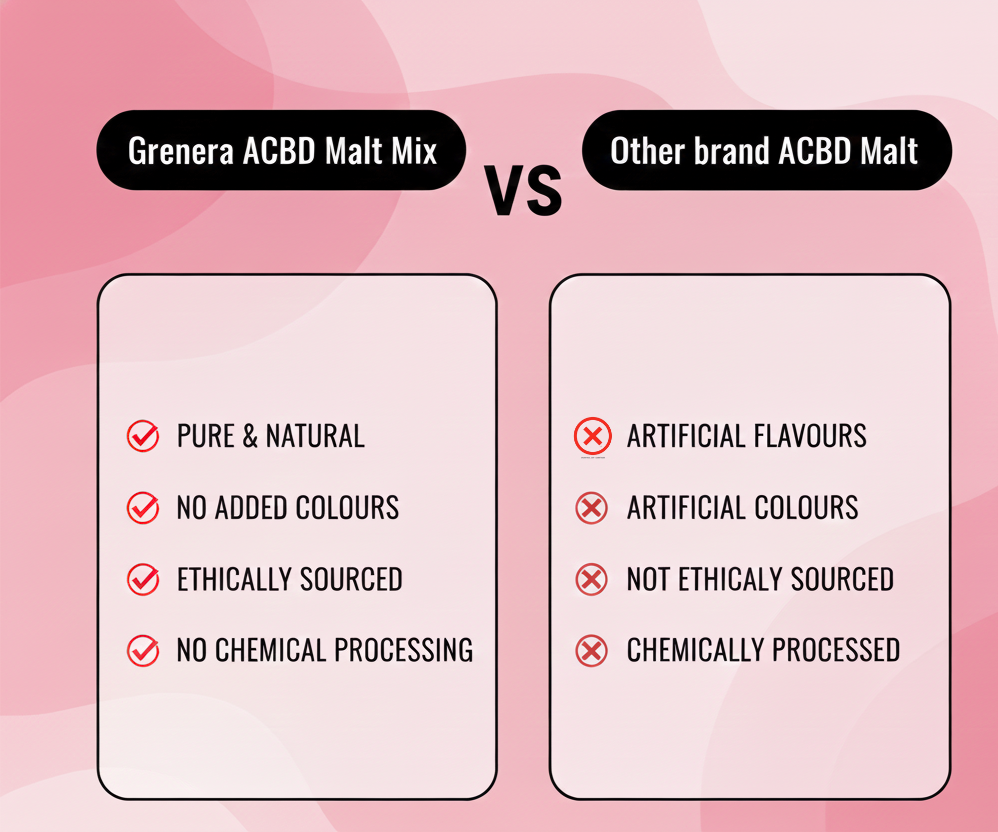 Grenera ACBD Malt Mix

VS

Other brand ACBD Malt

PURE & NATURAL
NO ADDED COLOURS
ETHICALLY SOURCED
NO CHEMICAL PROCESSING

ARTIFICIAL FLAVOURS
ARTIFICIAL COLOURS
NOT ETHICALY SOURCED
CHEMICALLY PROCESSED